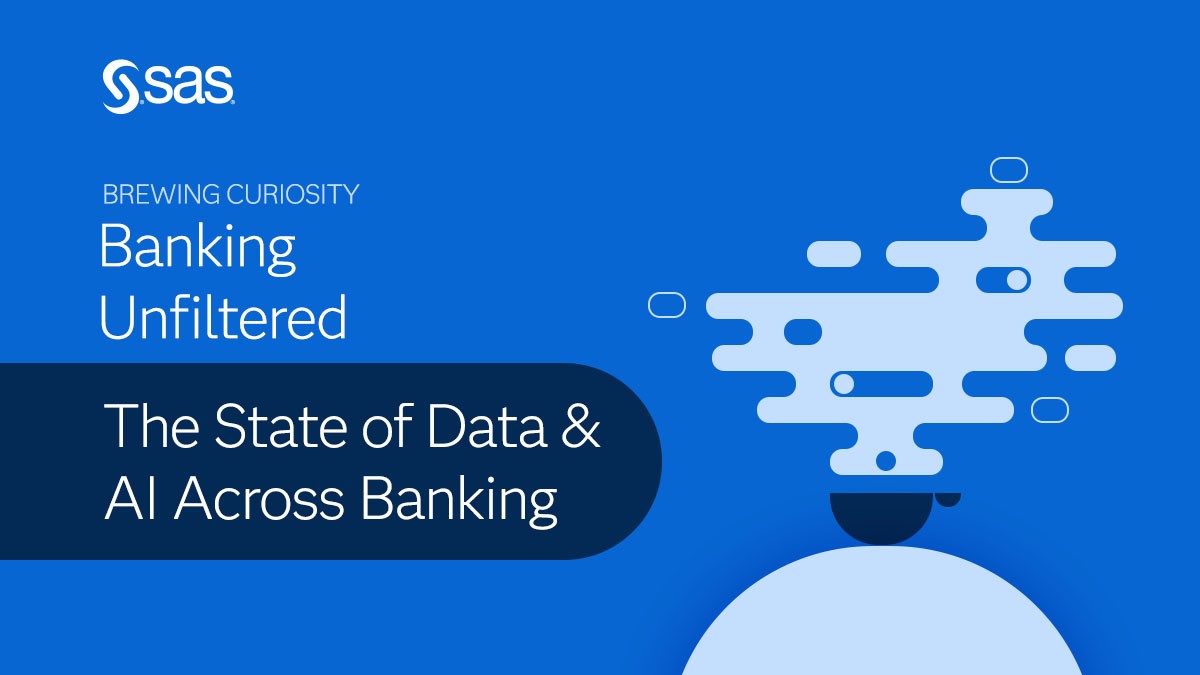 sas

BREWING CURIOSITY
Banking
Unfiltered

The State of Data & AI Across Banking